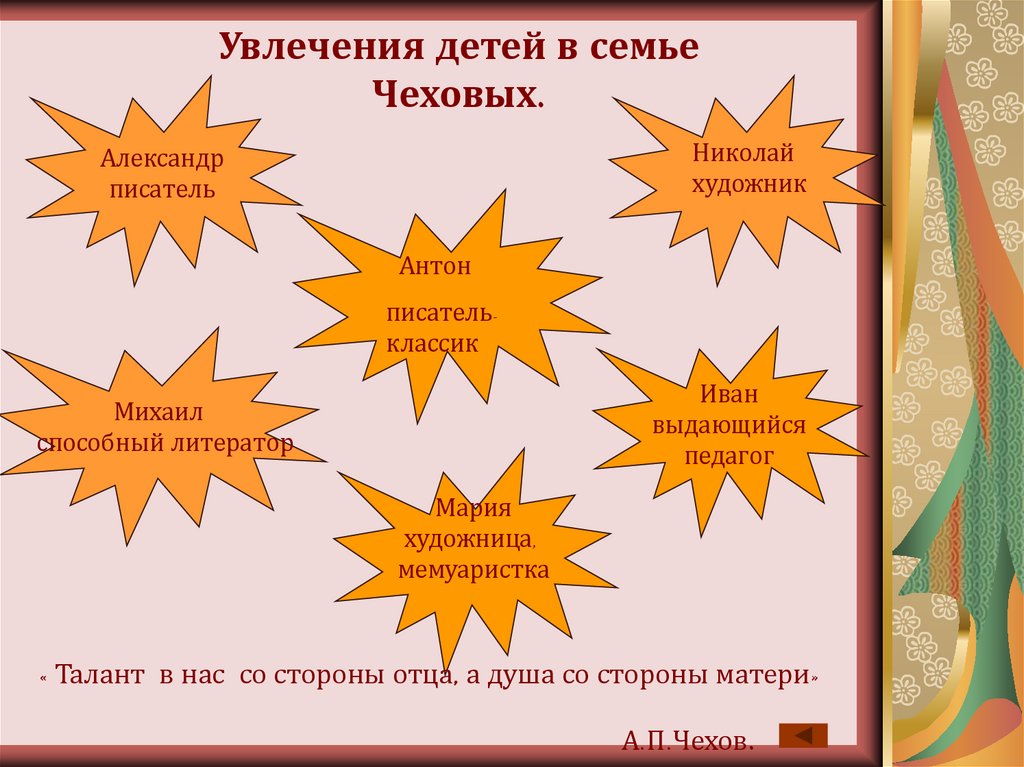 Увлечения детей в семье Чеховых.

Александр писатель

Николай художник

Антон

писатель-классик

Михаил способный литератор

Иван выдающийся педагог

Мария художница, мемуаристка

« Талант в нас со стороны отца, а душа со стороны матери»

А.П.Чехов.